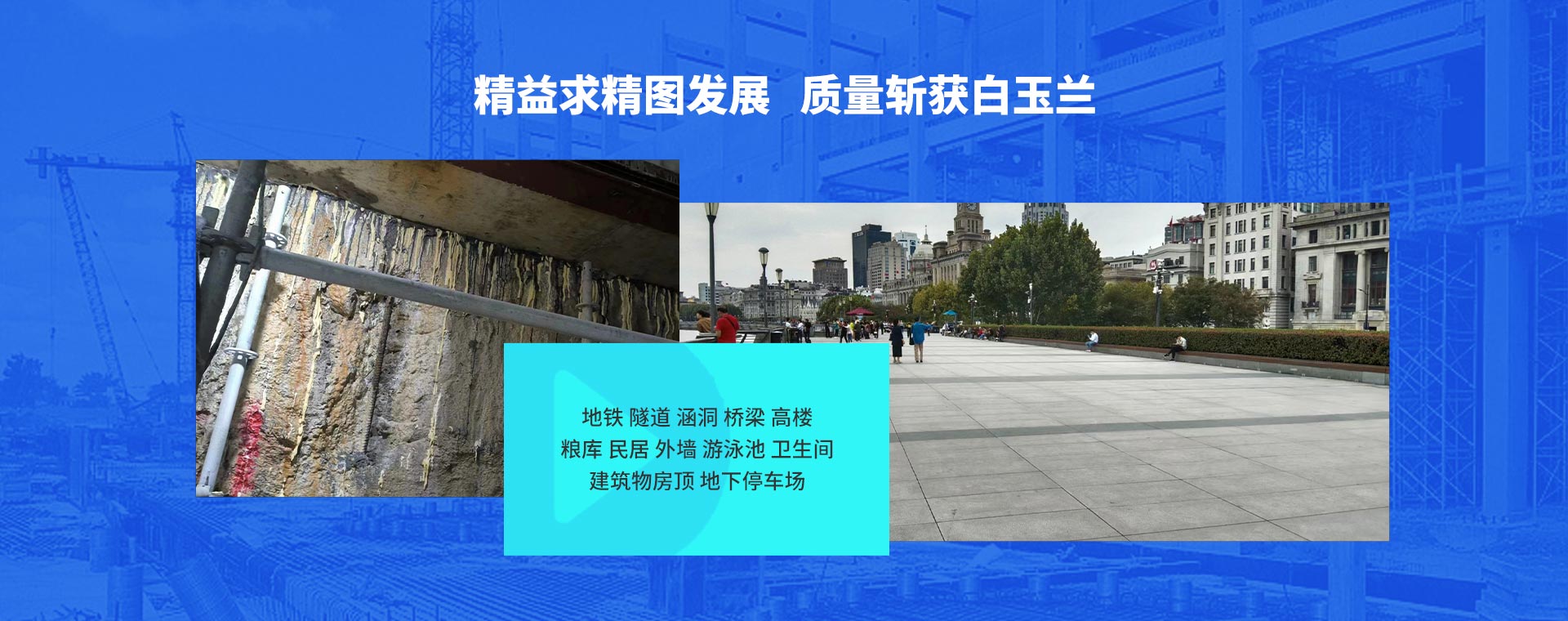 精益求精图发展　质量斩获白玉兰

地铁 隧道 涵洞 桥梁 高楼
粮库 民居 外墙 游泳池 卫生间
建筑物房顶 地下停车场